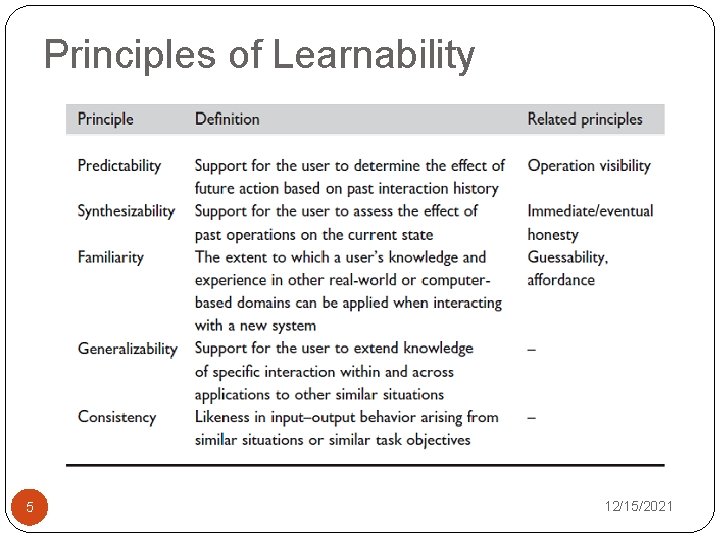 Principles of Learnability

| Principle | Definition | Related principles |
|---|---|---|
| Predictability | Support for the user to determine the effect of future action based on past interaction history | Operation visibility |
| Synthesizability | Support for the user to assess the effect of past operations on the current state | Immediate/eventual honesty |
| Familiarity | The extent to which a user's knowledge and experience in other real-world or computer-based domains can be applied when interacting with a new system | Guessability, affordance |
| Generalizability | Support for the user to extend knowledge of specific interaction within and across applications to other similar situations | – |
| Consistency | Likeness in input–output behavior arising from similar situations or similar task objectives | – |

5

12/15/2021